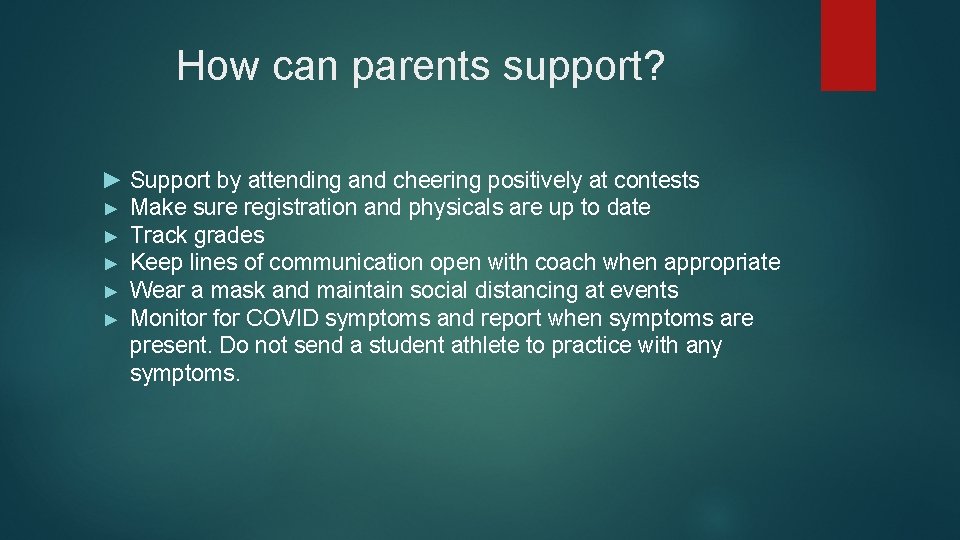 How can parents support?

► Support by attending and cheering positively at contests
► Make sure registration and physicals are up to date
► Track grades
► Keep lines of communication open with coach when appropriate
► Wear a mask and maintain social distancing at events
► Monitor for COVID symptoms and report when symptoms are present. Do not send a student athlete to practice with any symptoms.